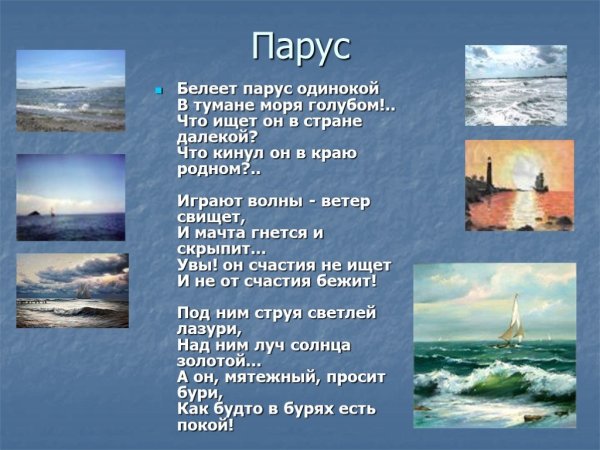 Парус

Белеет парус одинокой
В тумане моря голубом!..
Что ищет он в стране далекой?
Что кинул он в краю родном?..

Играют волны - ветер свищет,
И мачта гнется и скрыпит...
Увы! он счастия не ищет
И не от счастия бежит!

Под ним струя светлей лазури,
Над ним луч солнца золотой...
А он, мятежный, просит бури,
Как будто в бурях есть покой!